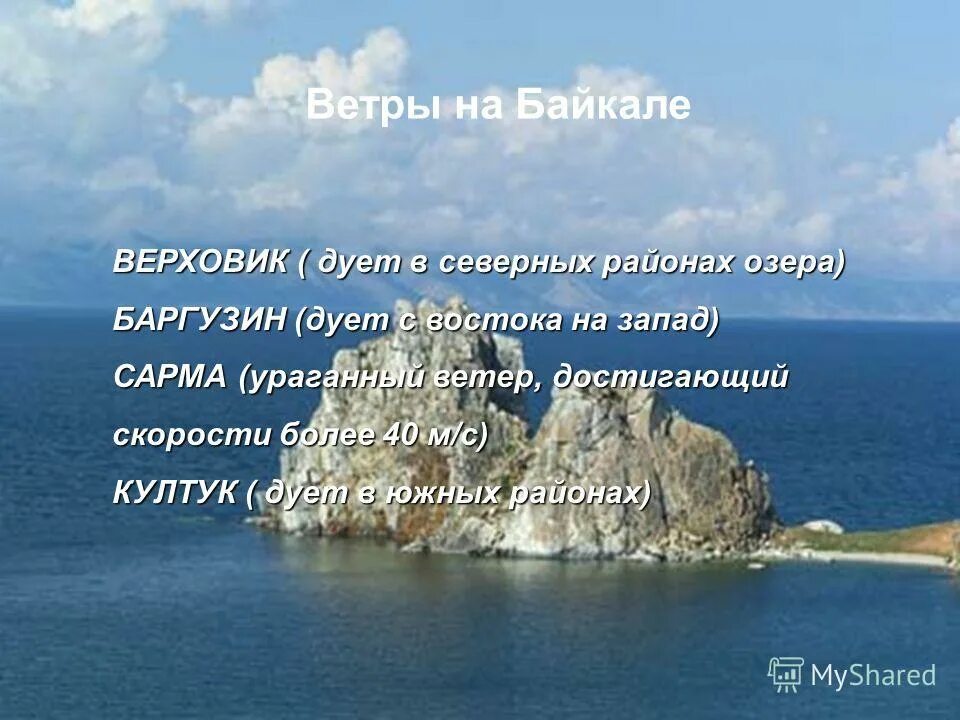 Ветры на Байкале

ВЕРХОВИК ( дует в северных районах озера)

БАРГУЗИН (дует с востока на запад)

САРМА (ураганный ветер, достигающий скорости более 40 м/с)

КУЛТУК ( дует в южных районах)

MyShared